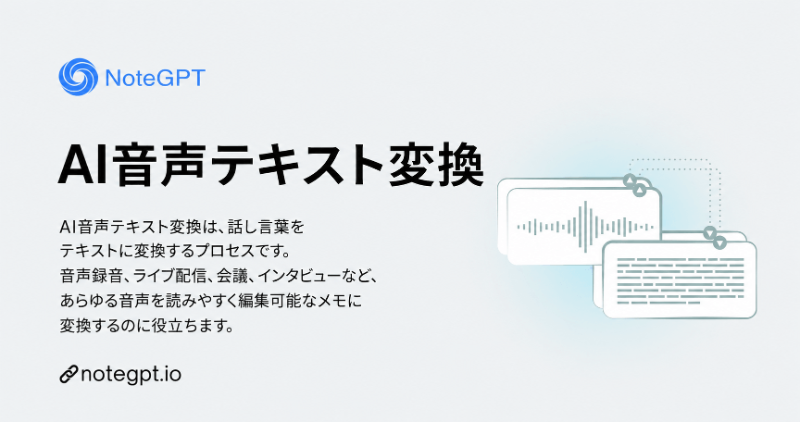 NoteGPT

AI音声テキスト変換

AI音声テキスト変換は、話し言葉をテキストに変換するプロセスです。音声録音、ライブ配信、会議、インタビューなど、あらゆる音声を読みやすく編集可能なメモに変換するのに役立ちます。

notegpt.io